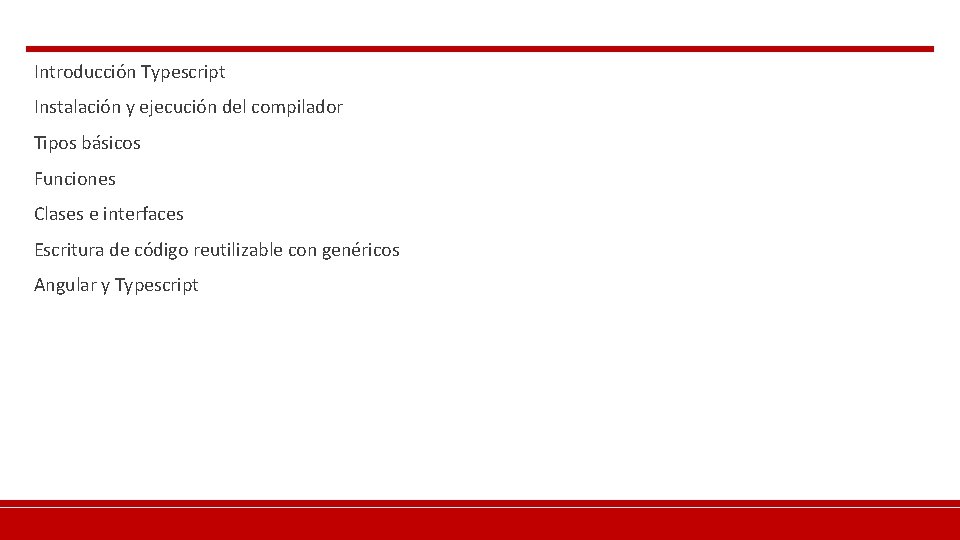 Introducción Typescript

Instalación y ejecución del compilador

Tipos básicos

Funciones

Clases e interfaces

Escritura de código reutilizable con genéricos

Angular y Typescript